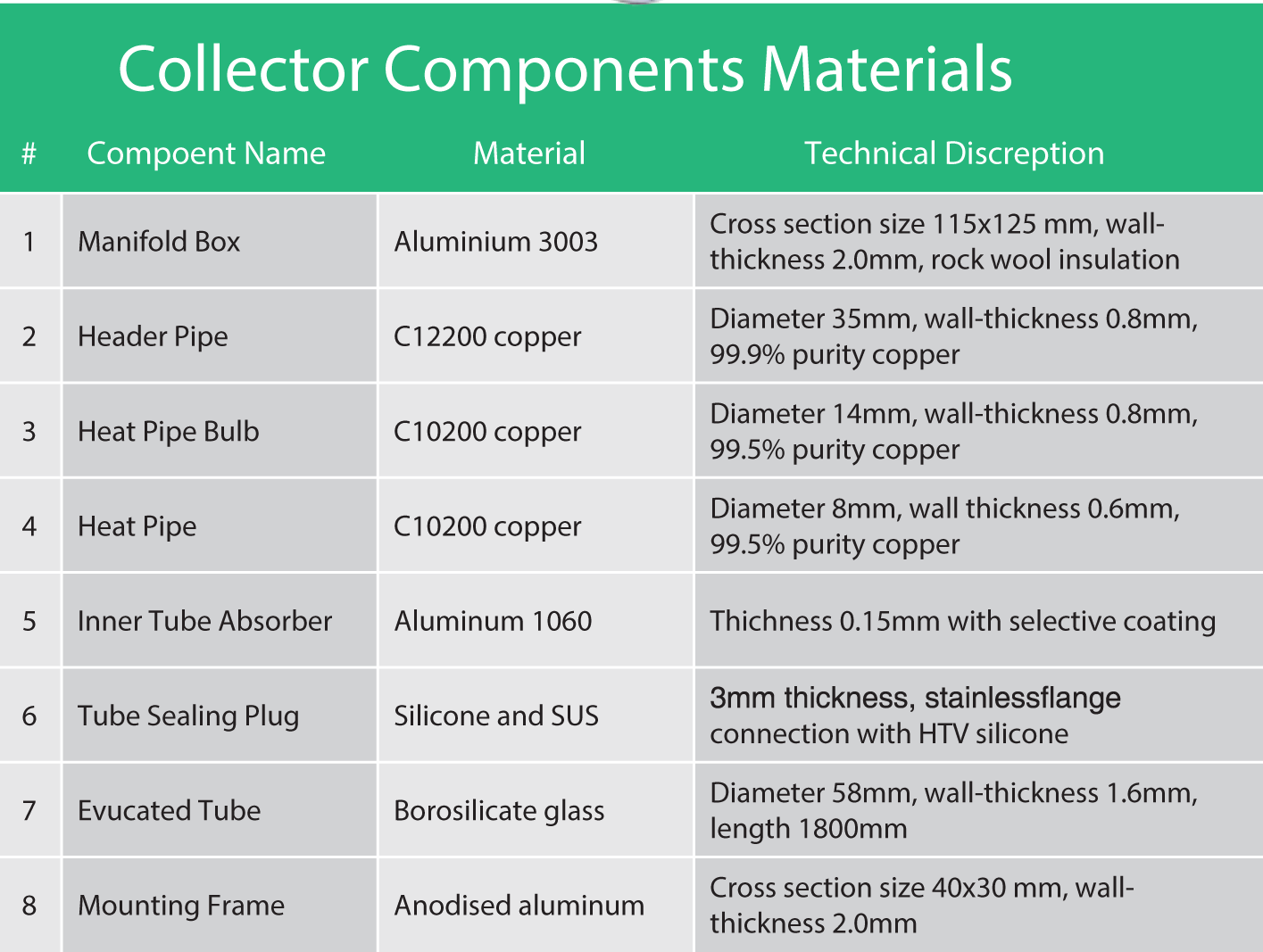 Collector Components Materials

| # | Compoent Name | Material | Technical Discreption |
|---|---|---|---|
| 1 | Manifold Box | Aluminium 3003 | Cross section size 115x125 mm, wall-thickness 2.0mm, rock wool insulation |
| 2 | Header Pipe | C12200 copper | Diameter 35mm, wall-thickness 0.8mm, 99.9% purity copper |
| 3 | Heat Pipe Bulb | C10200 copper | Diameter 14mm, wall-thickness 0.8mm, 99.5% purity copper |
| 4 | Heat Pipe | C10200 copper | Diameter 8mm, wall thickness 0.6mm, 99.5% purity copper |
| 5 | Inner Tube Absorber | Aluminum 1060 | Thichness 0.15mm with selective coating |
| 6 | Tube Sealing Plug | Silicone and SUS | 3mm thickness, stainlessflange connection with HTV silicone |
| 7 | Evucated Tube | Borosilicate glass | Diameter 58mm, wall-thickness 1.6mm, length 1800mm |
| 8 | Mounting Frame | Anodised aluminum | Cross section size 40x30 mm, wall-thickness 2.0mm |